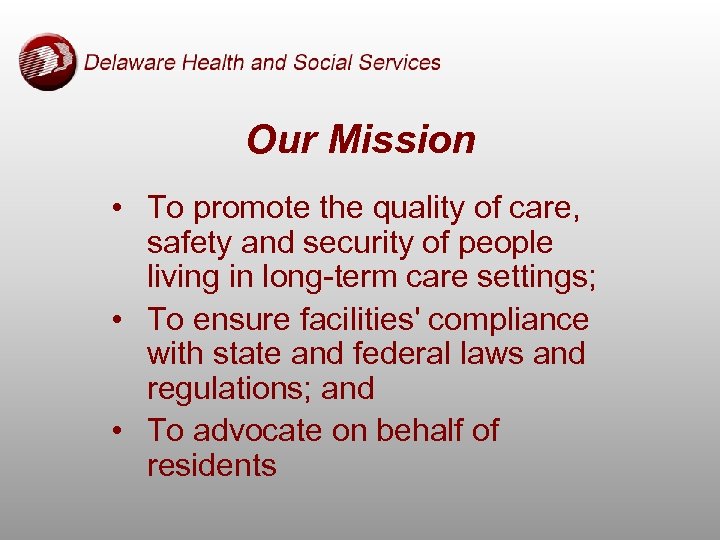 Delaware Health and Social Services

Our Mission

• To promote the quality of care, safety and security of people living in long-term care settings;
• To ensure facilities' compliance with state and federal laws and regulations; and
• To advocate on behalf of residents